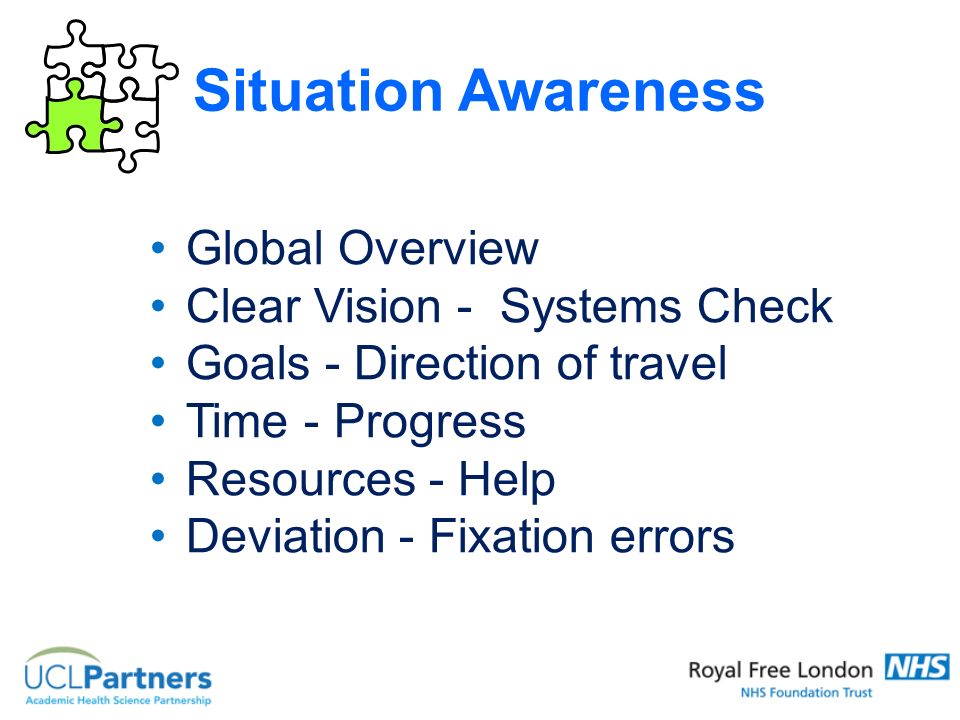 Situation Awareness

• Global Overview
• Clear Vision - Systems Check
• Goals - Direction of travel
• Time - Progress
• Resources - Help
• Deviation - Fixation errors

UCLPartners
Academic Health Science Partnership

Royal Free London NHS
NHS Foundation Trust